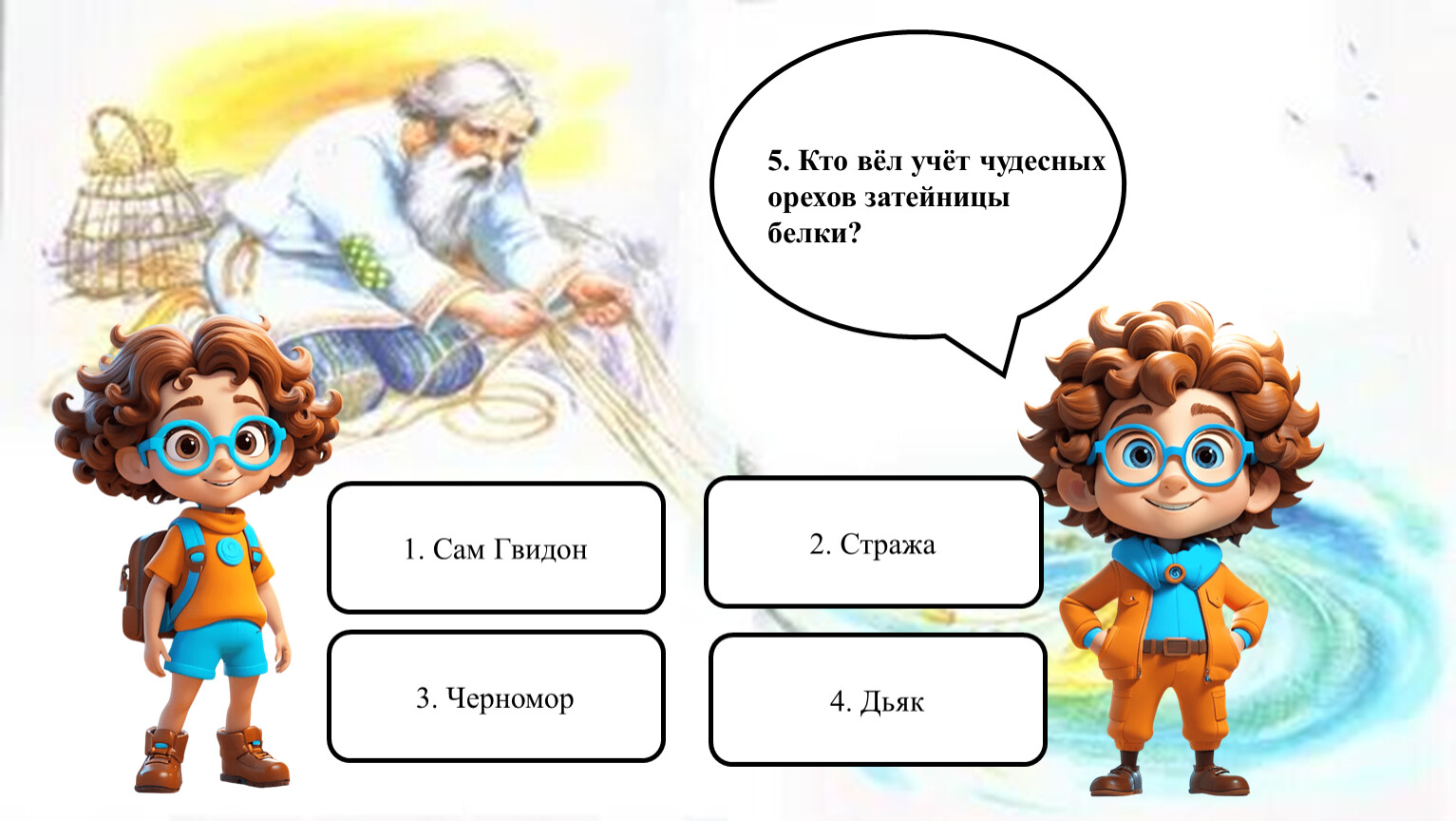 5. Кто вёл учёт чудесных орехов затейницы белки?

1. Сам Гвидон

2. Стража

3. Черномор

4. Дьяк